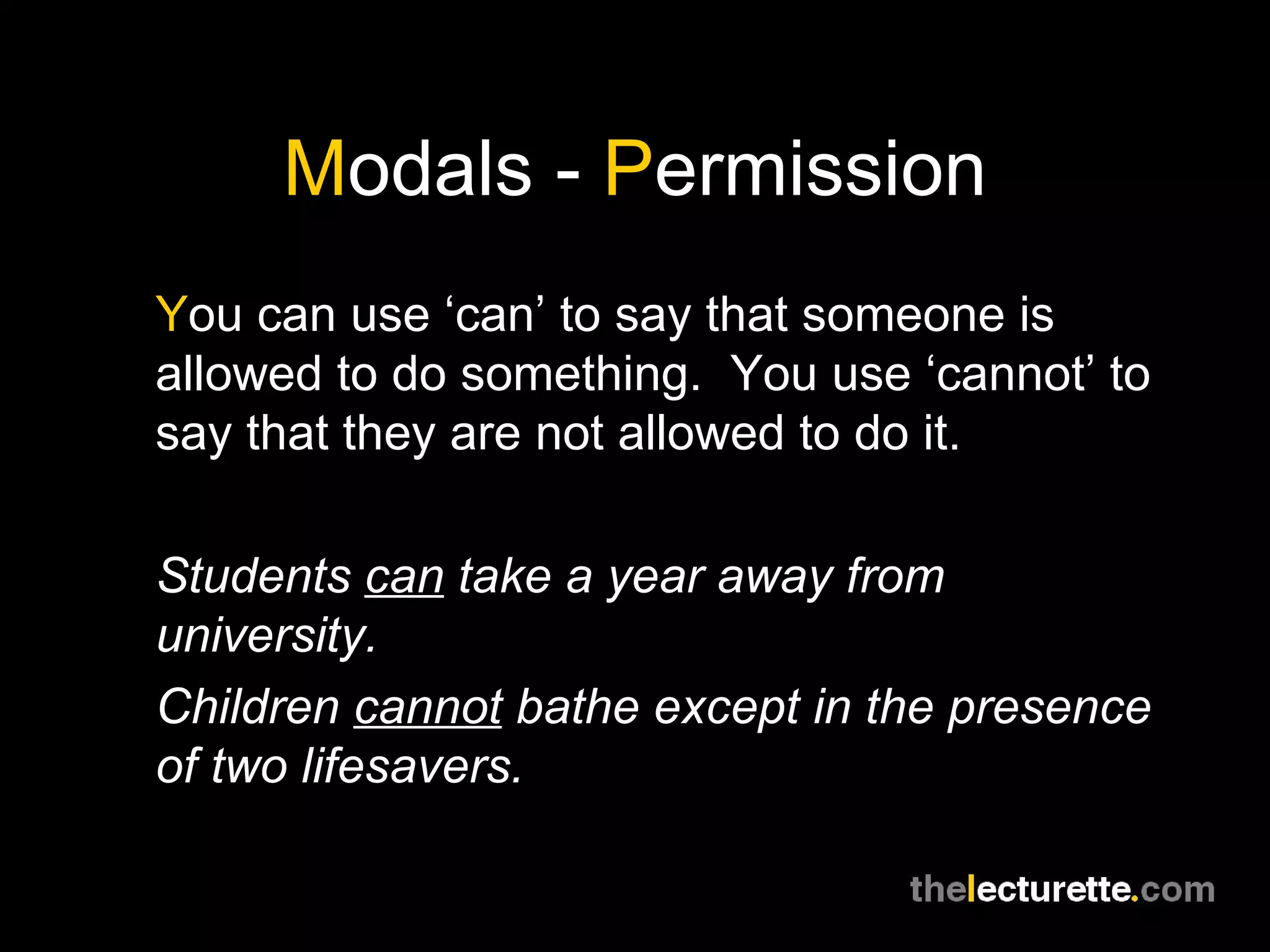 Modals - Permission

You can use ‘can’ to say that someone is allowed to do something.  You use ‘cannot’ to say that they are not allowed to do it.

Students can take a year away from university.

Children cannot bathe except in the presence of two lifesavers.

thelecturette.com